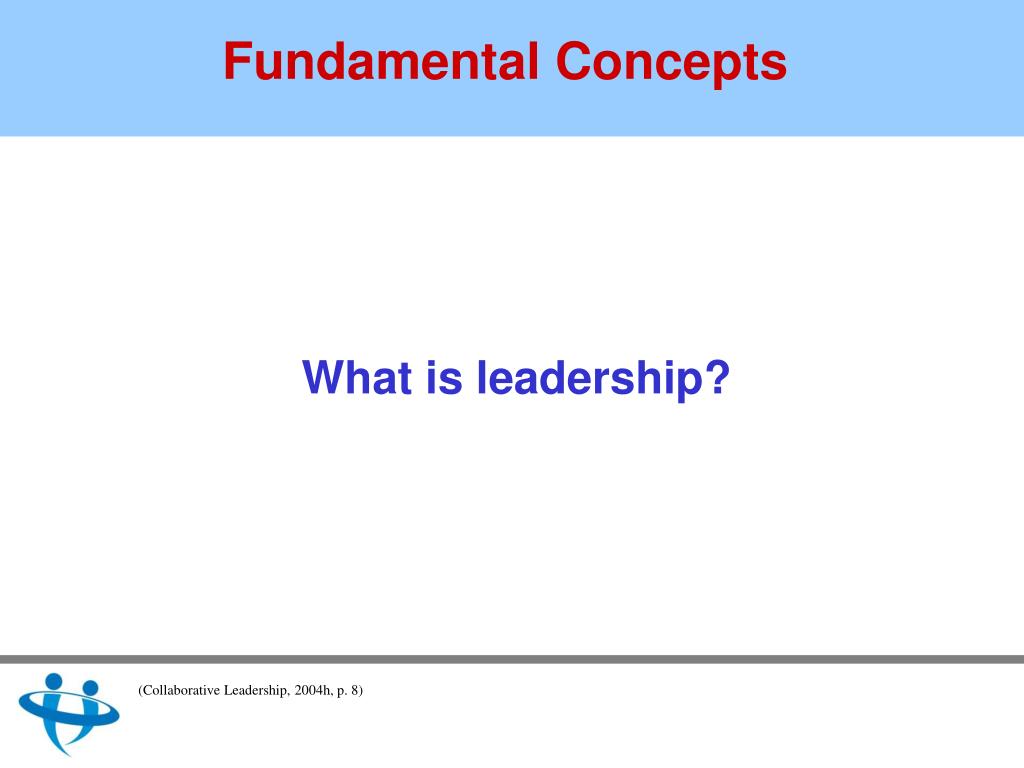 Fundamental Concepts

What is leadership?

(Collaborative Leadership, 2004h, p. 8)